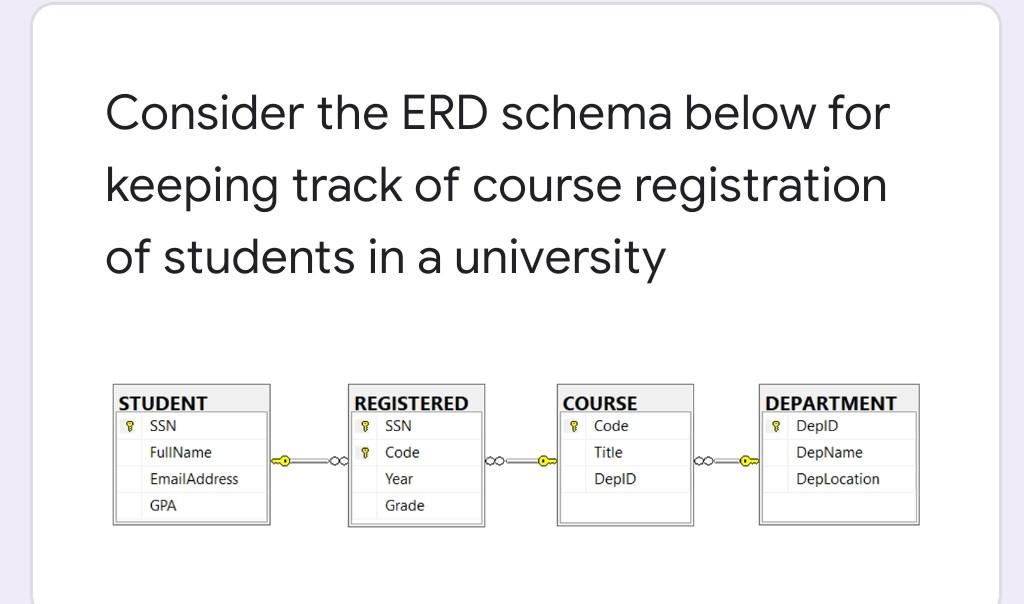 Consider the ERD schema below for keeping track of course registration of students in a university

STUDENT
SSN
FullName
EmailAddress
GPA

REGISTERED
SSN
Code
Year
Grade

COURSE
Code
Title
DepID

DEPARTMENT
DepID
DepName
DepLocation